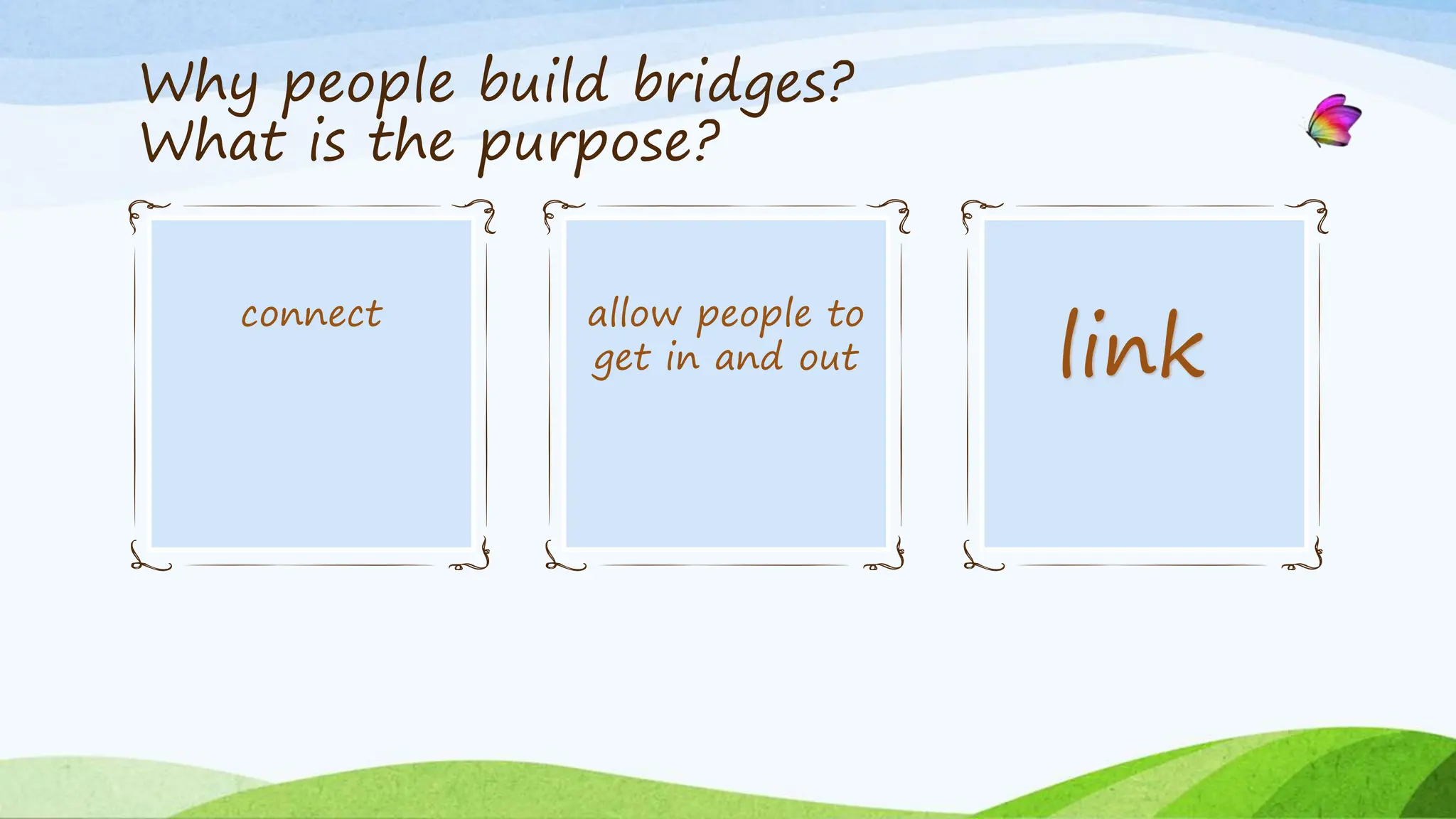 Why people build bridges?
What is the purpose?

connect

allow people to get in and out

link